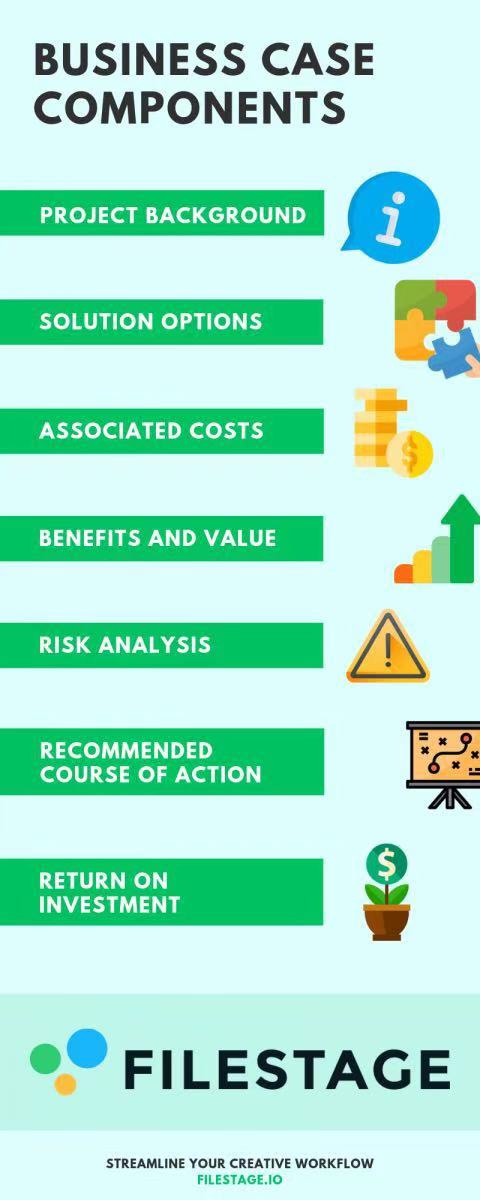 BUSINESS CASE COMPONENTS

PROJECT BACKGROUND

SOLUTION OPTIONS

ASSOCIATED COSTS

BENEFITS AND VALUE

RISK ANALYSIS

RECOMMENDED COURSE OF ACTION

RETURN ON INVESTMENT

FILESTAGE

STREAMLINE YOUR CREATIVE WORKFLOW
FILESTAGE.IO